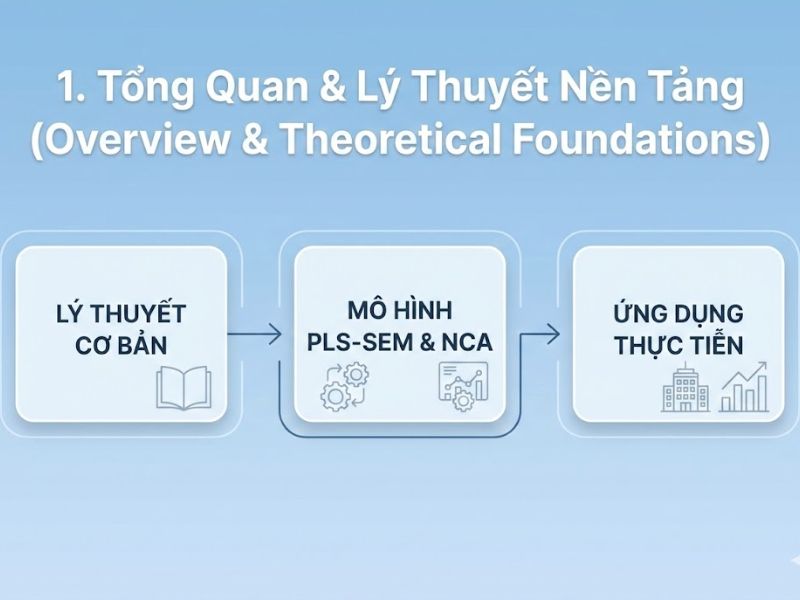 1. Tổng Quan & Lý Thuyết Nền Tảng (Overview & Theoretical Foundations)

LÝ THUYẾT CƠ BẢN

MÔ HÌNH PLS-SEM & NCA

ỨNG DỤNG THỰC TIỄN